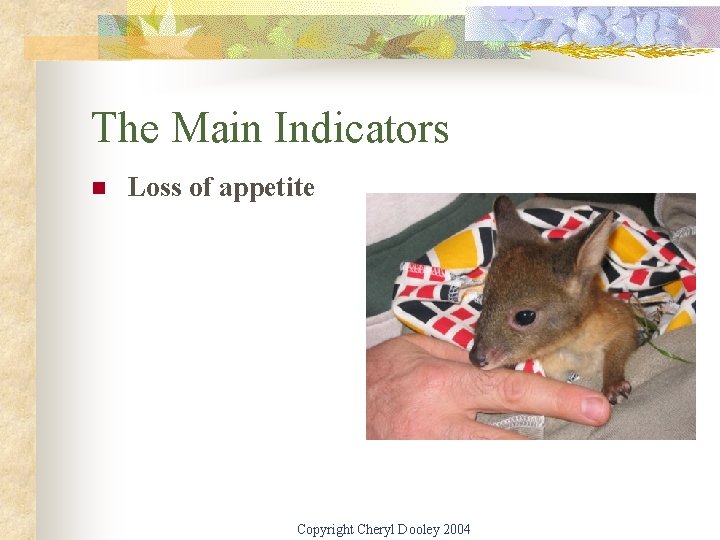 The Main Indicators

Loss of appetite

Copyright Cheryl Dooley 2004